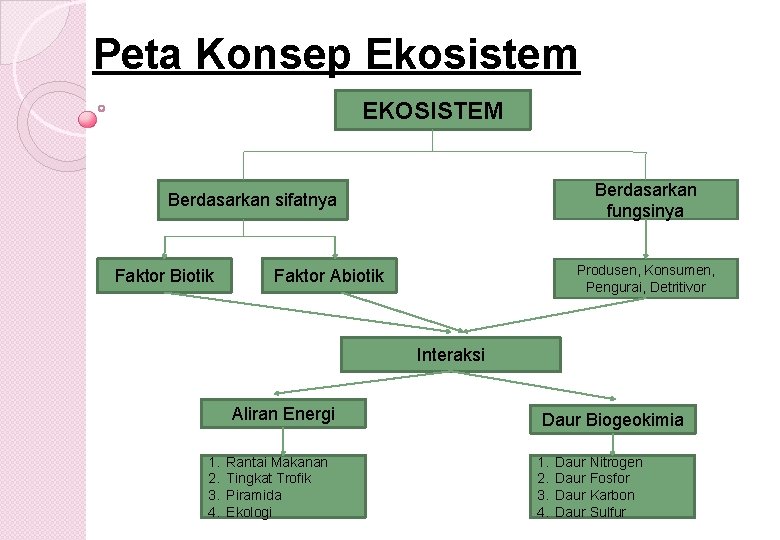 Peta Konsep Ekosistem

EKOSISTEM

Berdasarkan sifatnya

Berdasarkan fungsinya

Faktor Biotik

Faktor Abiotik

Produsen, Konsumen, Pengurai, Detritivor

Interaksi

Aliran Energi

Daur Biogeokimia

1. Rantai Makanan
2. Tingkat Trofik
3. Piramida
4. Ekologi

1. Daur Nitrogen
2. Daur Fosfor
3. Daur Karbon
4. Daur Sulfur